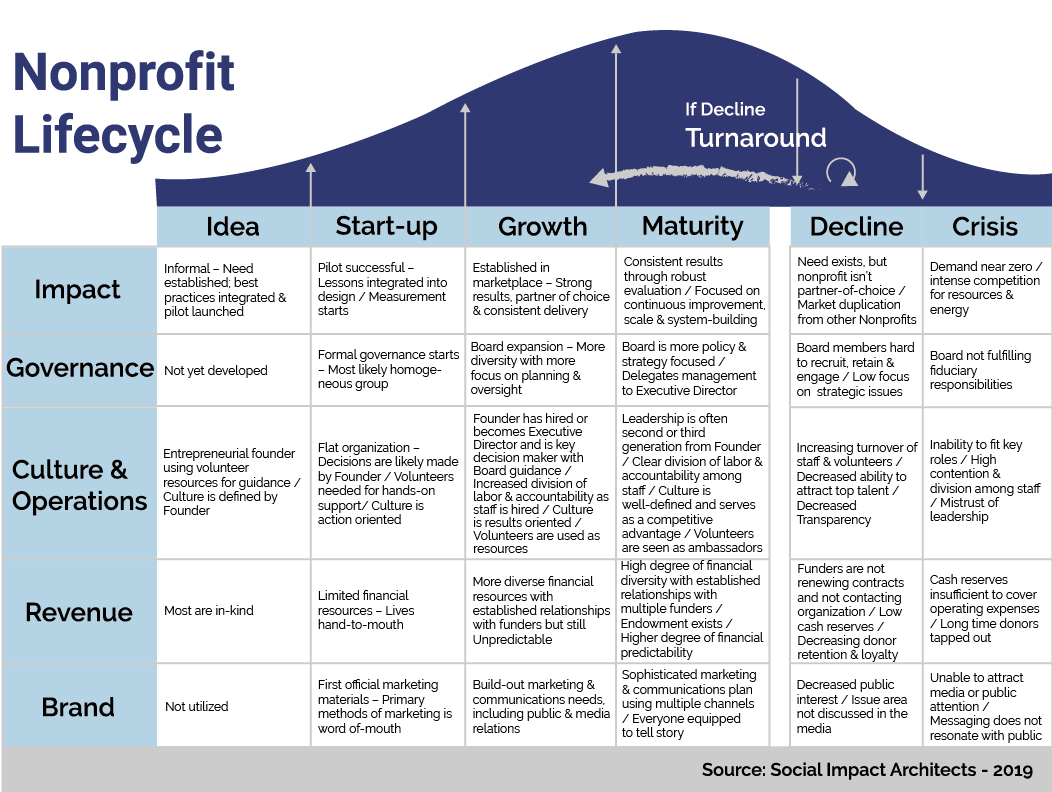 Nonprofit Lifecycle

If Decline
Turnaround

| | Idea | Start-up | Growth | Maturity | Decline | Crisis |
|---|---|---|---|---|---|---|
| Impact | Informal – Need established; best practices integrated & pilot launched | Pilot successful – Lessons integrated into design / Measurement starts | Established in marketplace – Strong results, partner of choice & consistent delivery | Consistent results through robust evaluation / Focused on continuous improvement, scale & system-building | Need exists, but nonprofit isn't partner-of-choice / Market duplication from other Nonprofits | Demand near zero / intense competition for resources & energy |
| Governance | Not yet developed | Formal governance starts – Most likely homogeneous group | Board expansion – More diversity with more focus on planning & oversight | Board is more policy & strategy focused / Delegates management to Executive Director | Board members hard to recruit, retain & engage / Low focus on strategic issues | Board not fulfilling fiduciary responsibilities |
| Culture & Operations | Entrepreneurial founder using volunteer resources for guidance / Culture is defined by Founder | Flat organization – Decisions are likely made by Founder / Volunteers needed for hands-on support/ Culture is action oriented | Founder has hired or becomes Executive Director and is key decision maker with Board guidance / Increased division of labor & accountability as staff is hired / Culture is results oriented / Volunteers are used as resources | Leadership is often second or third generation from Founder / Clear division of labor & accountability among staff / Culture is well-defined and serves as a competitive advantage / Volunteers are seen as ambassadors | Increasing turnover of staff & volunteers / Decreased ability to attract top talent / Decreased Transparency | Inability to fit key roles / High contention & division among staff / Mistrust of leadership |
| Revenue | Most are in-kind | Limited financial resources – Lives hand-to-mouth | More diverse financial resources with established relationships with funders but still Unpredictable | High degree of financial diversity with established relationships with multiple funders / Endowment exists / Higher degree of financial predictability | Funders are not renewing contracts and not contacting organization / Low cash reserves / Decreasing donor retention & loyalty | Cash reserves insufficient to cover operating expenses / Long time donors tapped out |
| Brand | Not utilized | First official marketing materials – Primary methods of marketing is word of-mouth | Build-out marketing & communications needs, including public & media relations | Sophisticated marketing & communications plan using multiple channels / Everyone equipped to tell story | Decreased public interest / Issue area not discussed in the media | Unable to attract media or public attention / Messaging does not resonate with public |

Source: Social Impact Architects - 2019